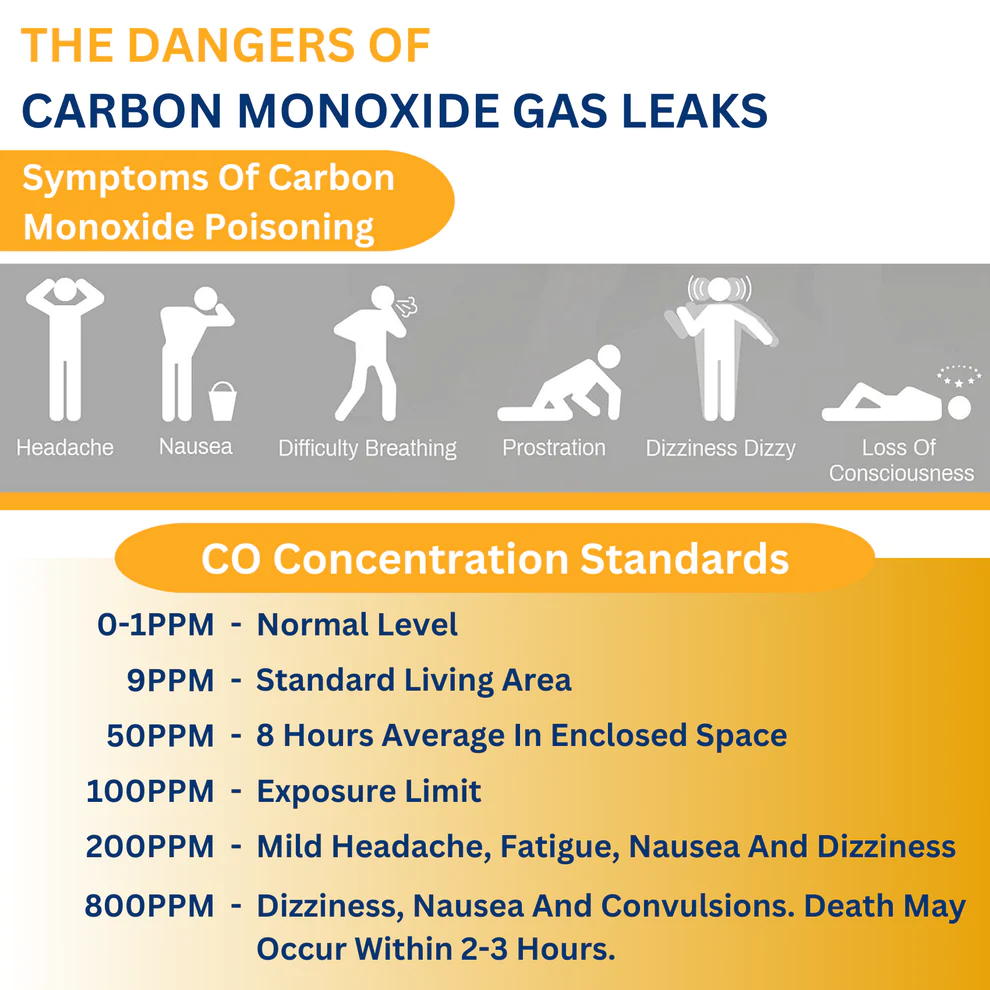 THE DANGERS OF
CARBON MONOXIDE GAS LEAKS

Symptoms Of Carbon Monoxide Poisoning

Headache
Nausea
Difficulty Breathing
Prostration
Dizziness Dizzy
Loss Of Consciousness

CO Concentration Standards

0-1PPM - Normal Level
9PPM - Standard Living Area
50PPM - 8 Hours Average In Enclosed Space
100PPM - Exposure Limit
200PPM - Mild Headache, Fatigue, Nausea And Dizziness
800PPM - Dizziness, Nausea And Convulsions. Death May Occur Within 2-3 Hours.